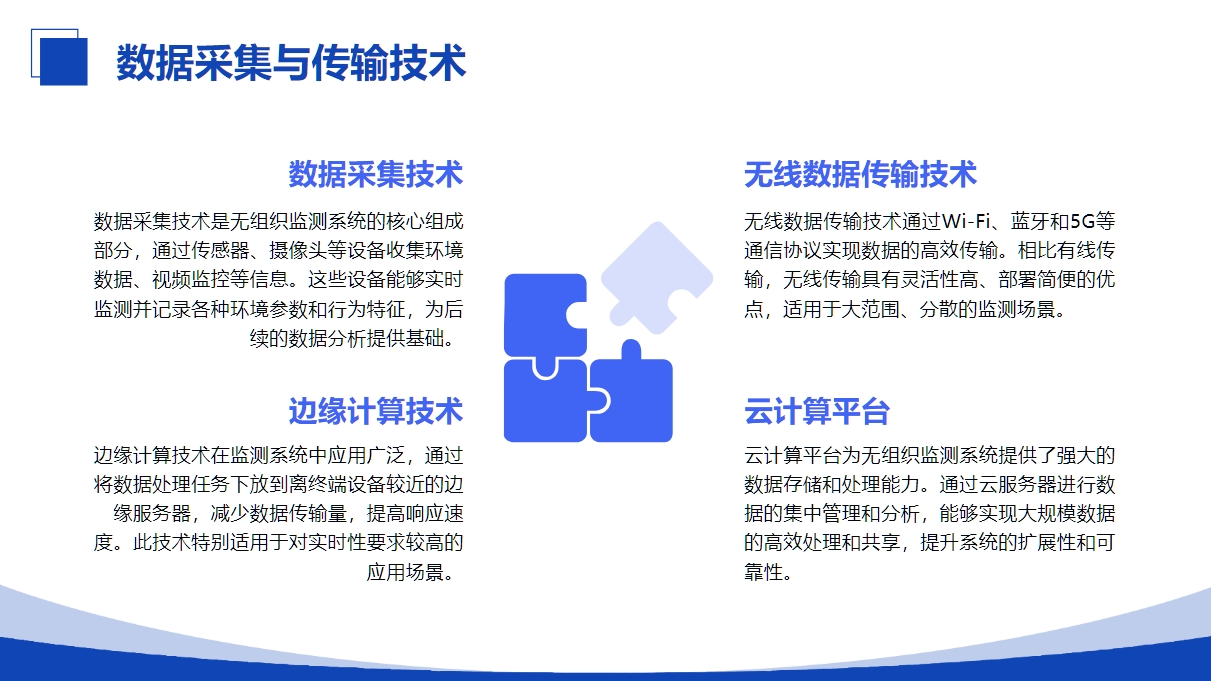 数据采集与传输技术

数据采集技术

数据采集技术是无组织监测系统的核心组成部分，通过传感器、摄像头等设备收集环境数据、视频监控等信息。这些设备能够实时监测并记录各种环境参数和行为特征，为后续的数据分析提供基础。

边缘计算技术

边缘计算技术在监测系统中应用广泛，通过将数据处理任务下放到离终端设备较近的边缘服务器，减少数据传输量，提高响应速度。此技术特别适用于对实时性要求较高的应用场景。

无线数据传输技术

无线数据传输技术通过Wi-Fi、蓝牙和5G等通信协议实现数据的高效传输。相比有线传输，无线传输具有灵活性高、部署简便的优点，适用于大范围、分散的监测场景。

云计算平台

云计算平台为无组织监测系统提供了强大的数据存储和处理能力。通过云服务器进行数据的集中管理和分析，能够实现大规模数据的高效处理和共享，提升系统的扩展性和可靠性。